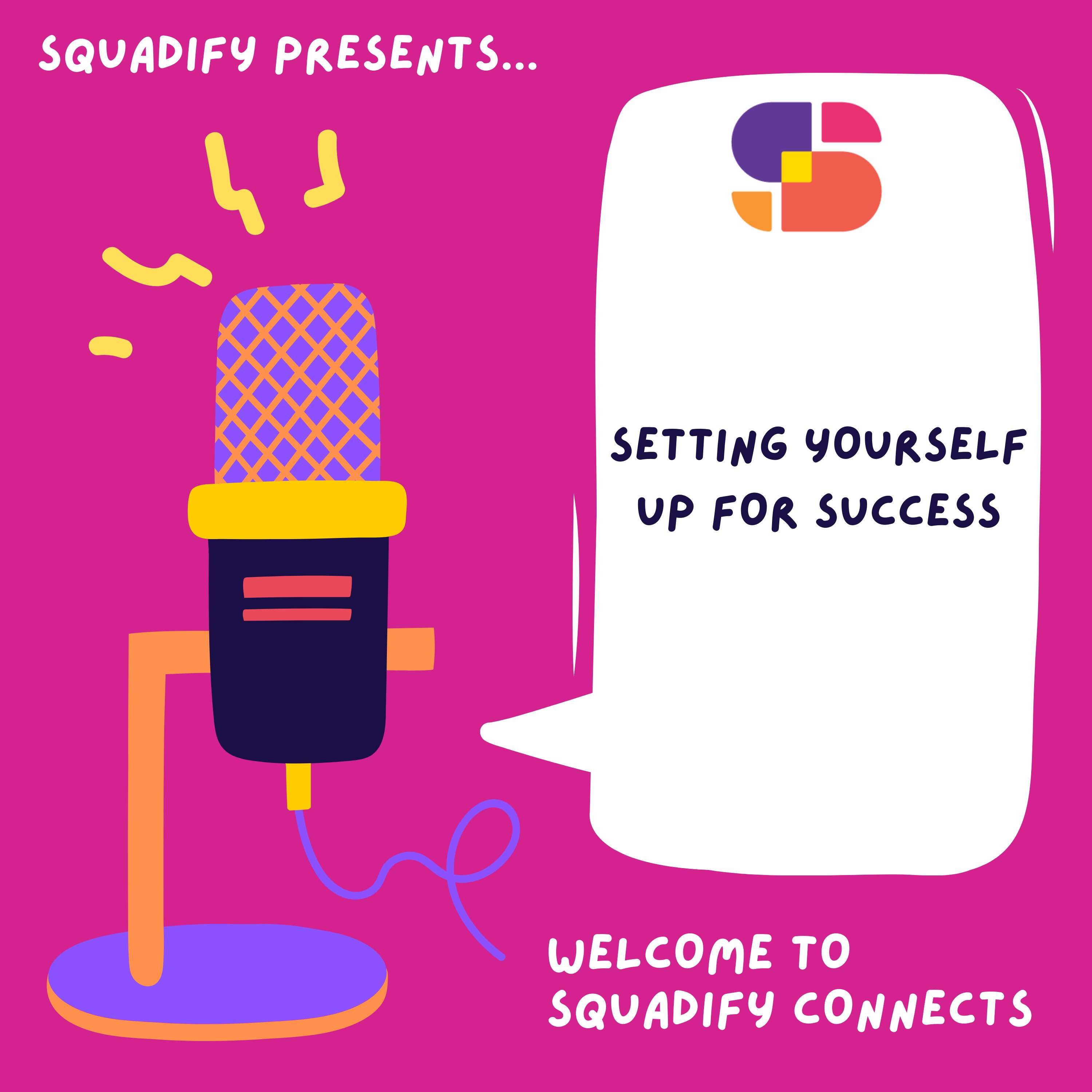 SQUADIFY PRESENTS...

SETTING YOURSELF UP FOR SUCCESS

WELCOME TO SQUADIFY CONNECTS